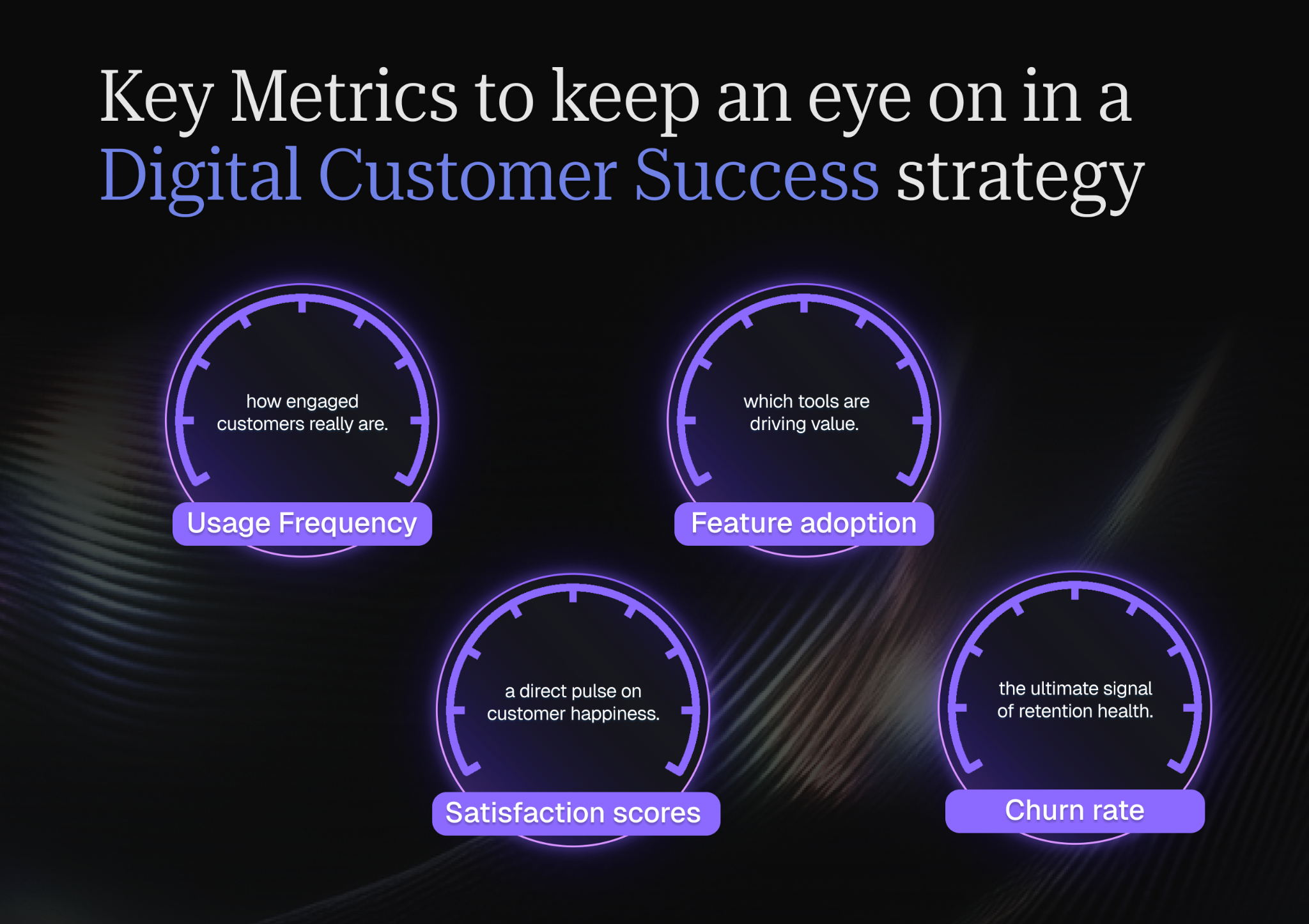 Key Metrics to keep an eye on in a Digital Customer Success strategy

how engaged customers really are.

Usage Frequency

which tools are driving value.

Feature adoption

a direct pulse on customer happiness.

Satisfaction scores

the ultimate signal of retention health.

Churn rate